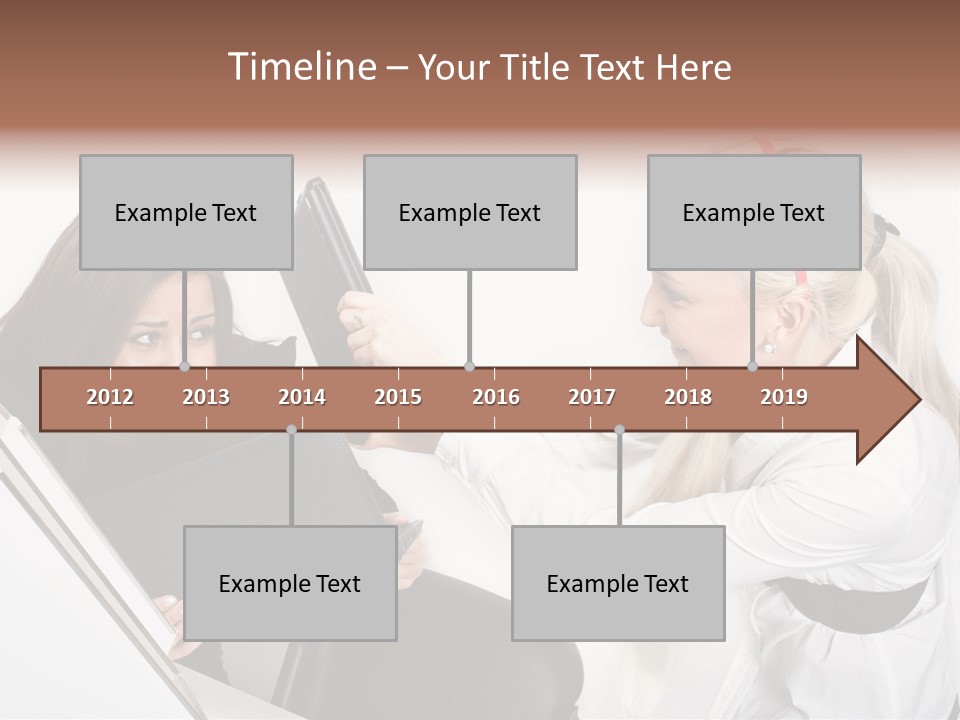 Timeline – Your Title Text Here

Example Text

Example Text

Example Text

2012
2013
2014
2015
2016
2017
2018
2019

Example Text

Example Text